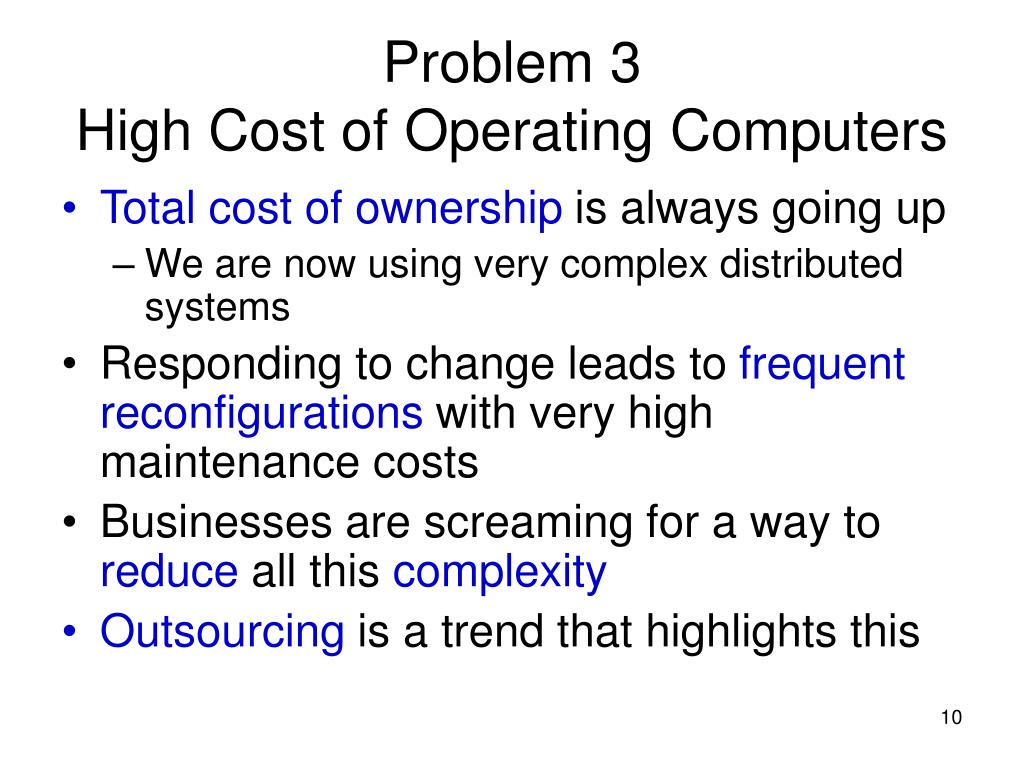 Problem 3
High Cost of Operating Computers

• Total cost of ownership is always going up
  – We are now using very complex distributed systems
• Responding to change leads to frequent reconfigurations with very high maintenance costs
• Businesses are screaming for a way to reduce all this complexity
• Outsourcing is a trend that highlights this

10